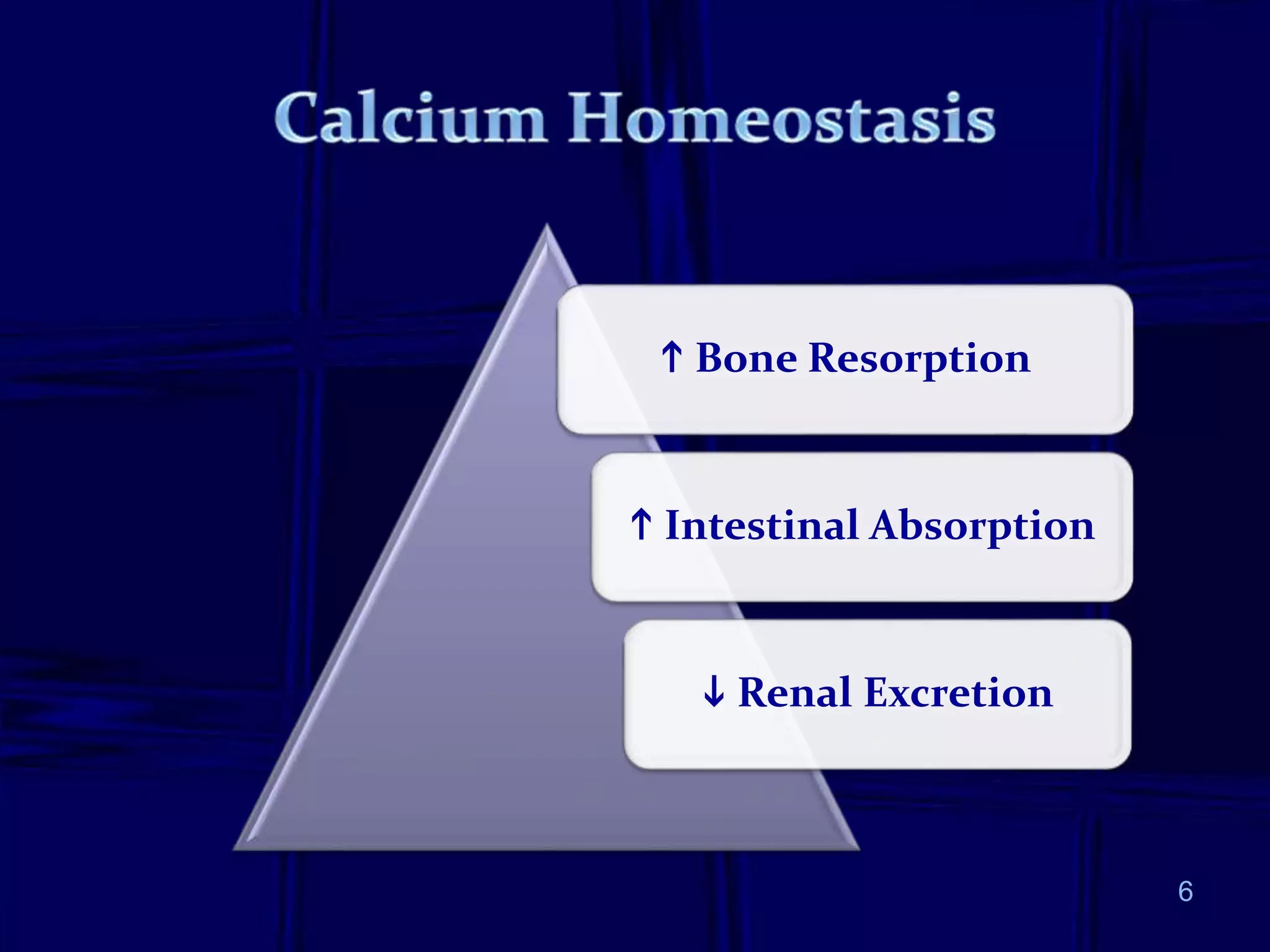 Calcium Homeostasis

↑ Bone Resorption

↑ Intestinal Absorption

↓ Renal Excretion

6